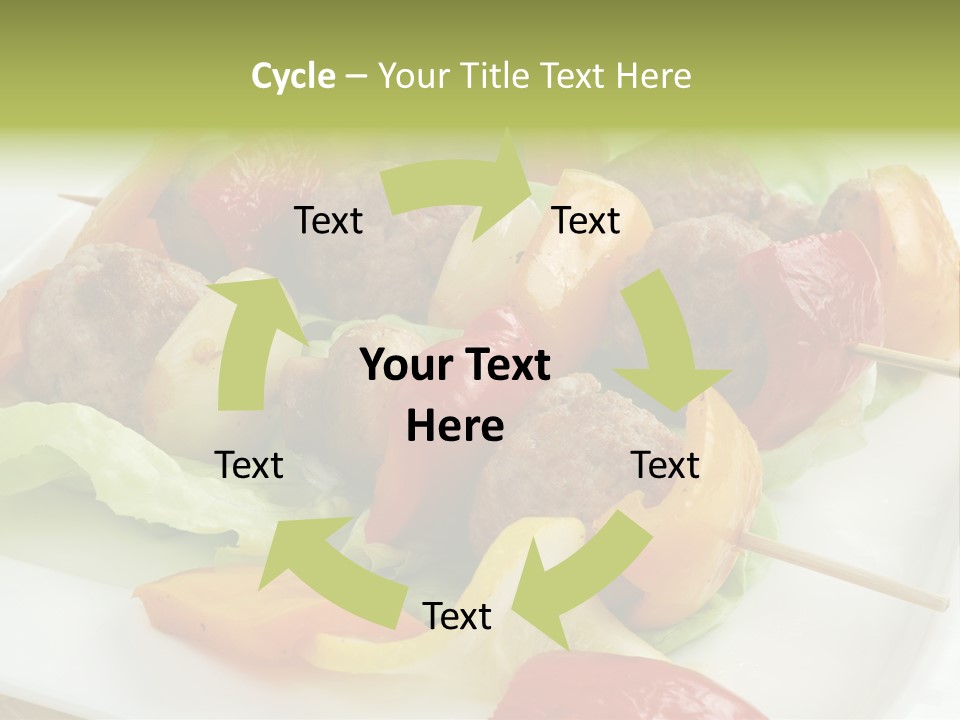 Cycle – Your Title Text Here

Text

Text

Your Text Here

Text

Text

Text